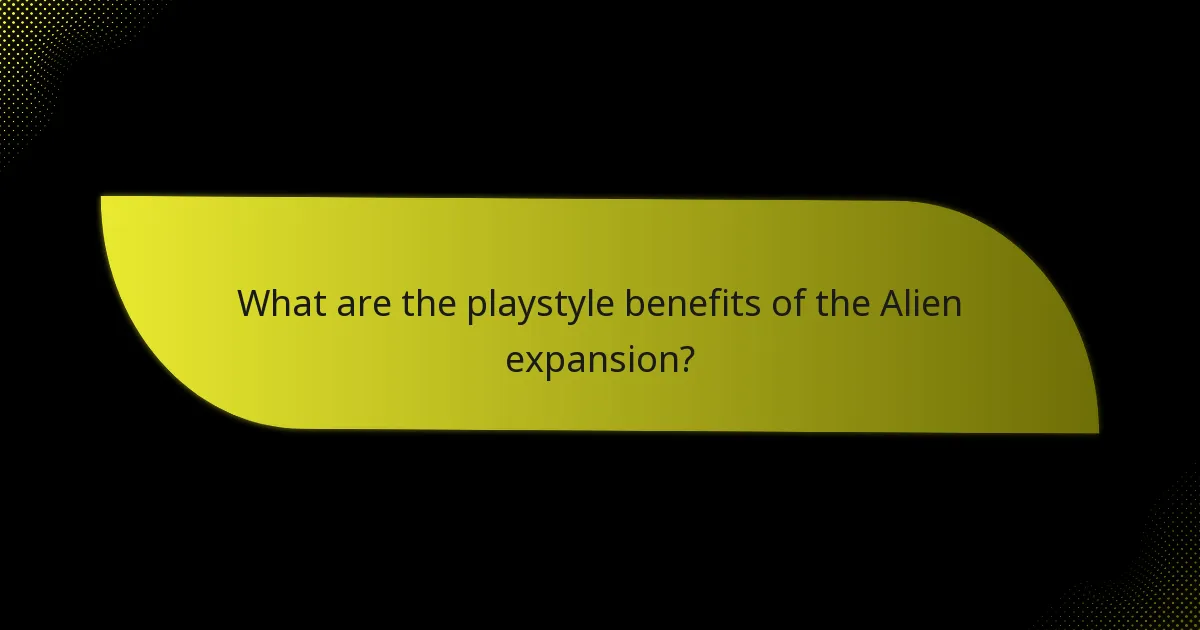 What are the playstyle benefits of the Alien expansion?